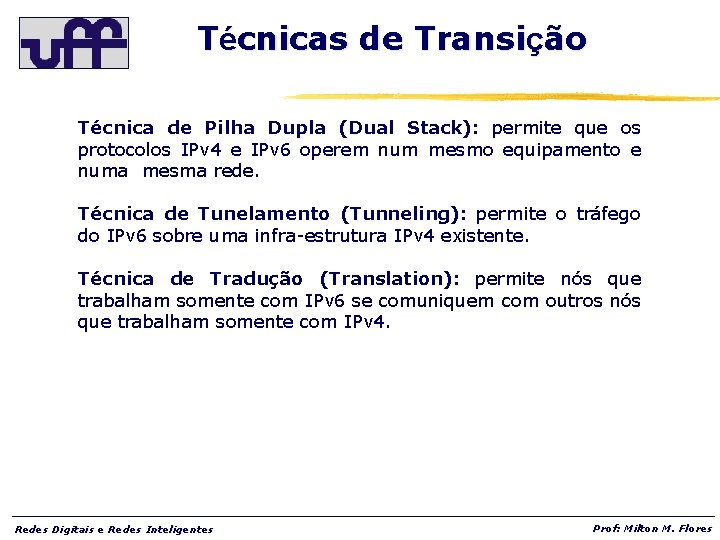 uff

Técnicas de Transição

Técnica de Pilha Dupla (Dual Stack): permite que os protocolos IPv4 e IPv6 operem num mesmo equipamento e numa mesma rede.

Técnica de Tunelamento (Tunneling): permite o tráfego do IPv6 sobre uma infra-estrutura IPv4 existente.

Técnica de Tradução (Translation): permite nós que trabalham somente com IPv6 se comuniquem com outros nós que trabalham somente com IPv4.

Redes Digitais e Redes Inteligentes

Prof: Milton M. Flores